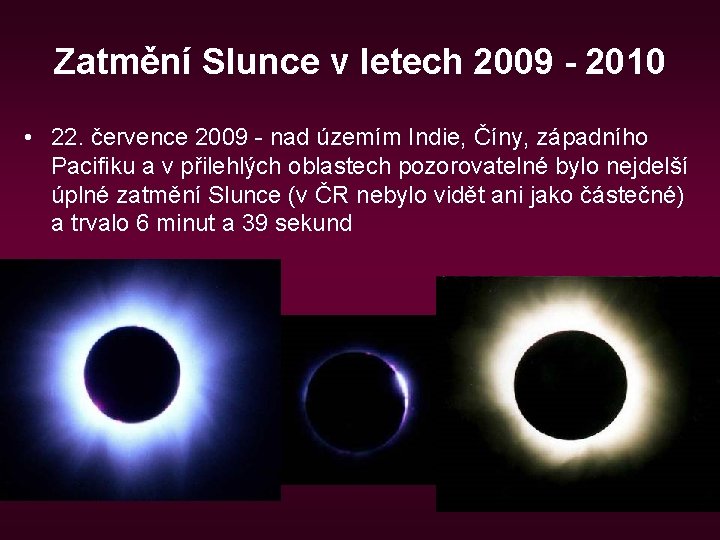 Zatmění Slunce v letech 2009 - 2010

• 22. července 2009 - nad územím Indie, Číny, západního Pacifiku a v přilehlých oblastech pozorovatelné bylo nejdelší úplné zatmění Slunce (v ČR nebylo vidět ani jako částečné) a trvalo 6 minut a 39 sekund